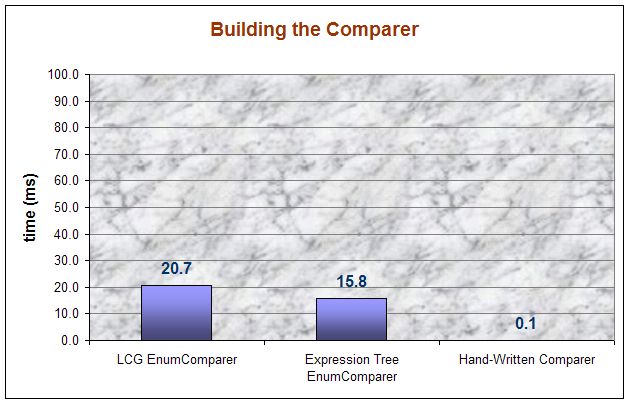 Building the Comparer

time (ms)

100.0
90.0
80.0
70.0
60.0
50.0
40.0
30.0
20.0
10.0
0.0

20.7
15.8
0.1

LCG EnumComparer
Expression Tree EnumComparer
Hand-Written Comparer